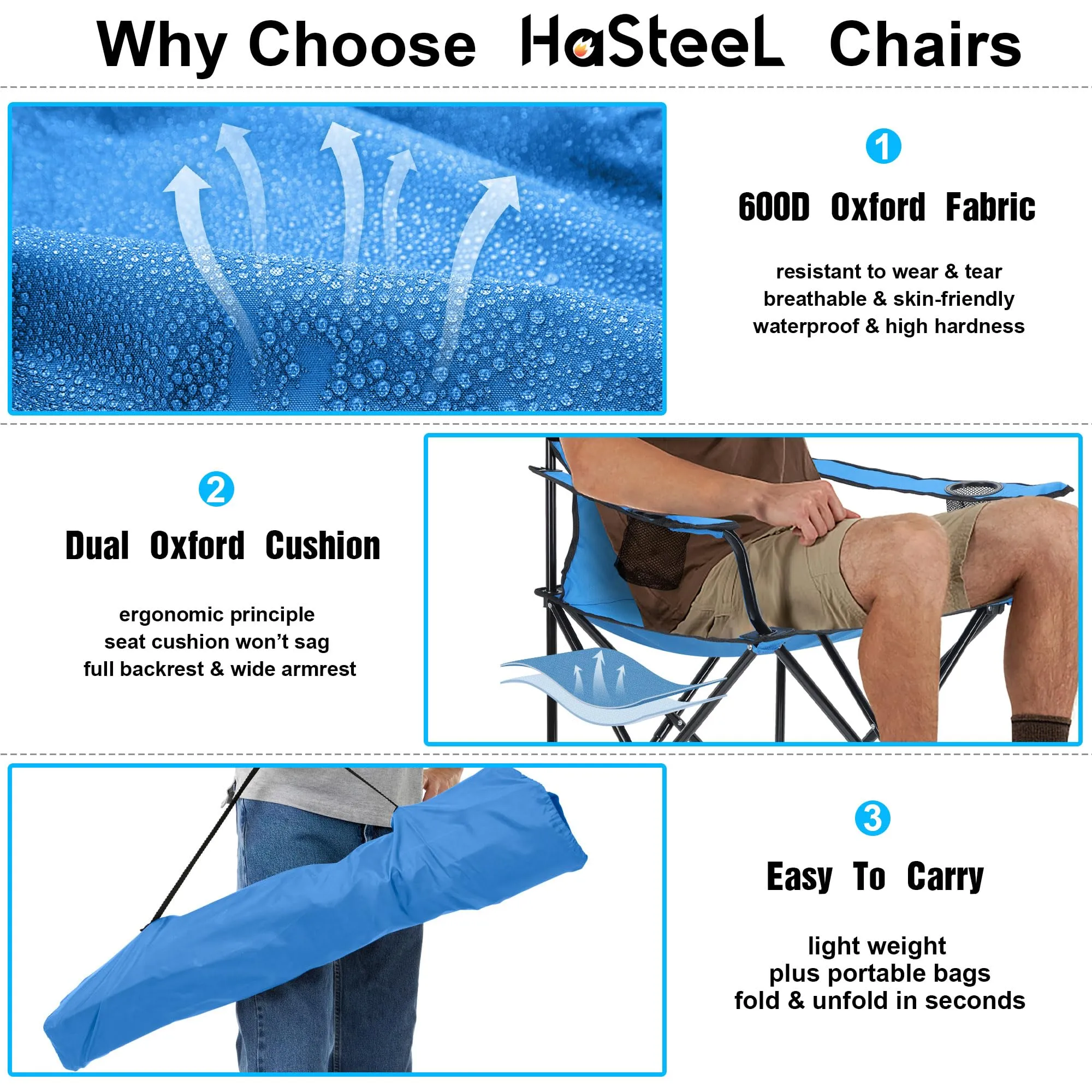 Why Choose HaSteeL Chairs

1

600D Oxford Fabric

resistant to wear & tear
breathable & skin-friendly
waterproof & high hardness

2

Dual Oxford Cushion

ergonomic principle
seat cushion won't sag
full backrest & wide armrest

3

Easy To Carry

light weight
plus portable bags
fold & unfold in seconds